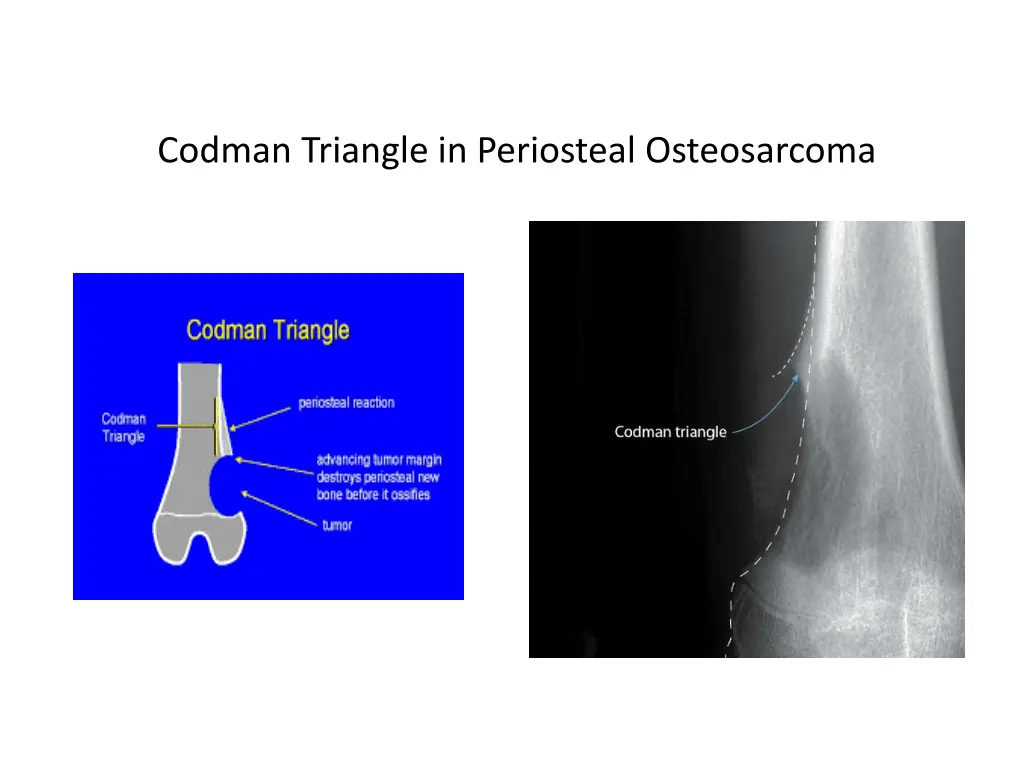 Codman Triangle in Periosteal Osteosarcoma

Codman Triangle

Codman Triangle

periosteal reaction

advancing tumor margin destroys periosteal new bone before it ossifies

tumor

Codman triangle